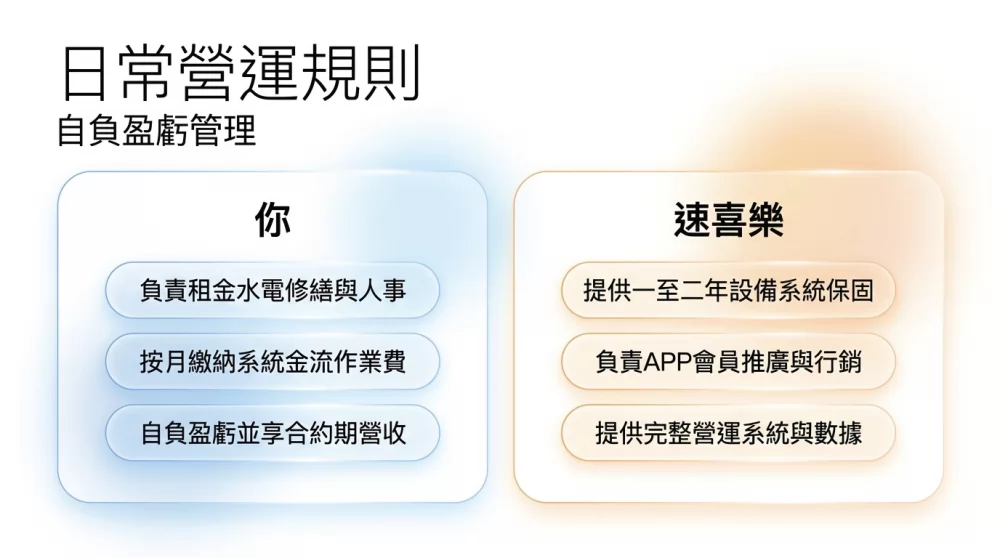 日常營運規則
自負盈虧管理

你

負責租金水電修繕與人事

按月繳納系統金流作業費

自負盈虧並享合約期營收

速喜樂

提供一至二年設備系統保固

負責APP會員推廣與行銷

提供完整營運系統與數據